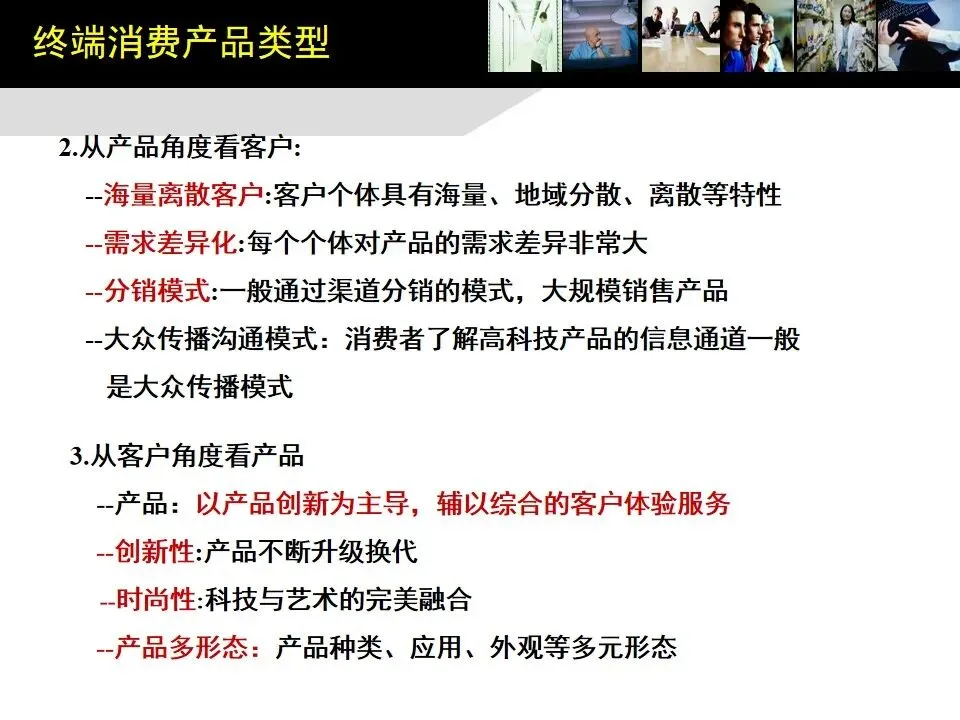 终端消费产品类型

2.从产品角度看客户:

--海量离散客户:客户个体具有海量、地域分散、离散等特性

--需求差异化:每个个体对产品的需求差异非常大

--分销模式:一般通过渠道分销的模式，大规模销售产品

--大众传播沟通模式：消费者了解高科技产品的信息通道一般是大众传播模式

3.从客户角度看产品

--产品：以产品创新为主导，辅以综合的客户体验服务

--创新性:产品不断升级换代

--时尚性:科技与艺术的完美融合

--产品多形态：产品种类、应用、外观等多元形态